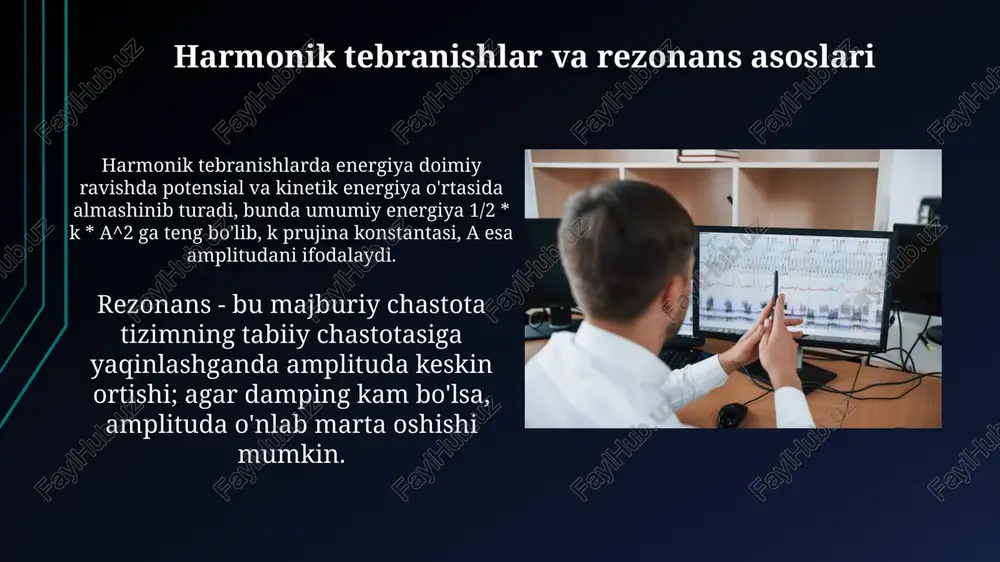 Harmonik tebranishlar va rezonans asoslari

Harmonik tebranishlarda energiya doimiy ravishda potensial va kinetik energiya o'rtasida almashinib turadi, bunda umumiy energiya 1/2 * k * A^2 ga teng bo'lib, k prujina konstantasi, A esa amplitudani ifodalaydi.

Rezonans - bu majburiy chastota tizimning tabiiy chastotasiga yaqinlashganda amplituda keskin ortishi; agar damping kam bo'lsa, amplituda o'nlab marta oshishi mumkin.

FaylHub.uz